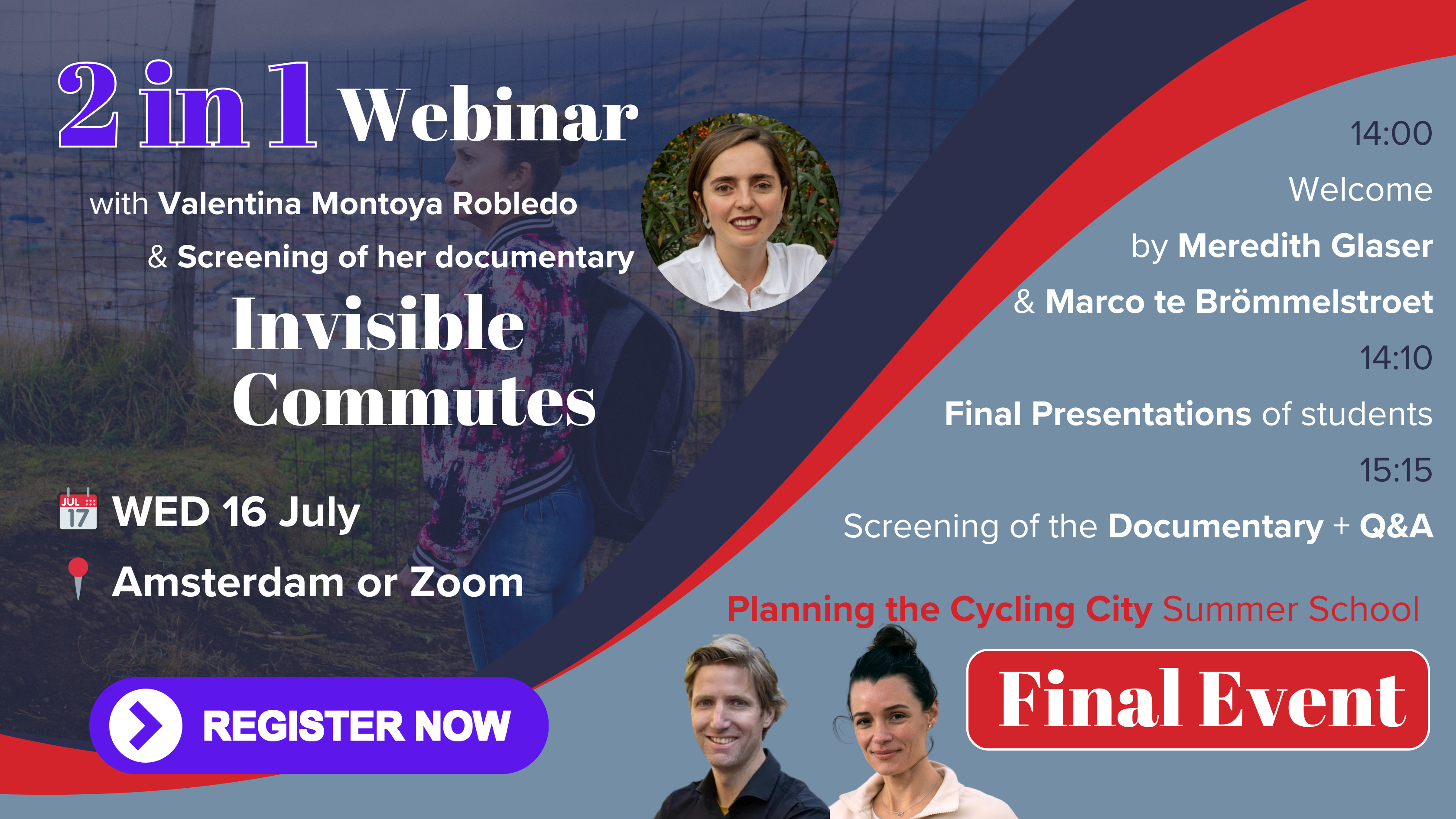 2 in 1 Webinar

with Valentina Montoya Robledo

& Screening of her documentary

Invisible Commutes

JUL 17

WED 16 July

Amsterdam or Zoom

REGISTER NOW

14:00

Welcome

by Meredith Glaser

& Marco te Brömmelstroet

14:10

Final Presentations of students

15:15

Screening of the Documentary + Q&A

Planning the Cycling City Summer School

Final Event